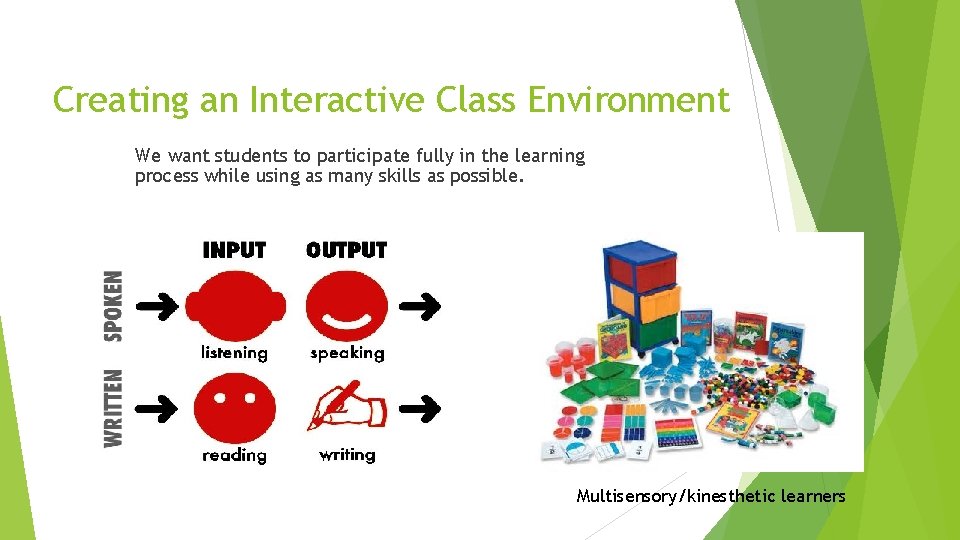 Creating an Interactive Class Environment

We want students to participate fully in the learning process while using as many skills as possible.

INPUT OUTPUT

SPOKEN

listening speaking

WRITTEN

reading writing

Multisensory/kinesthetic learners